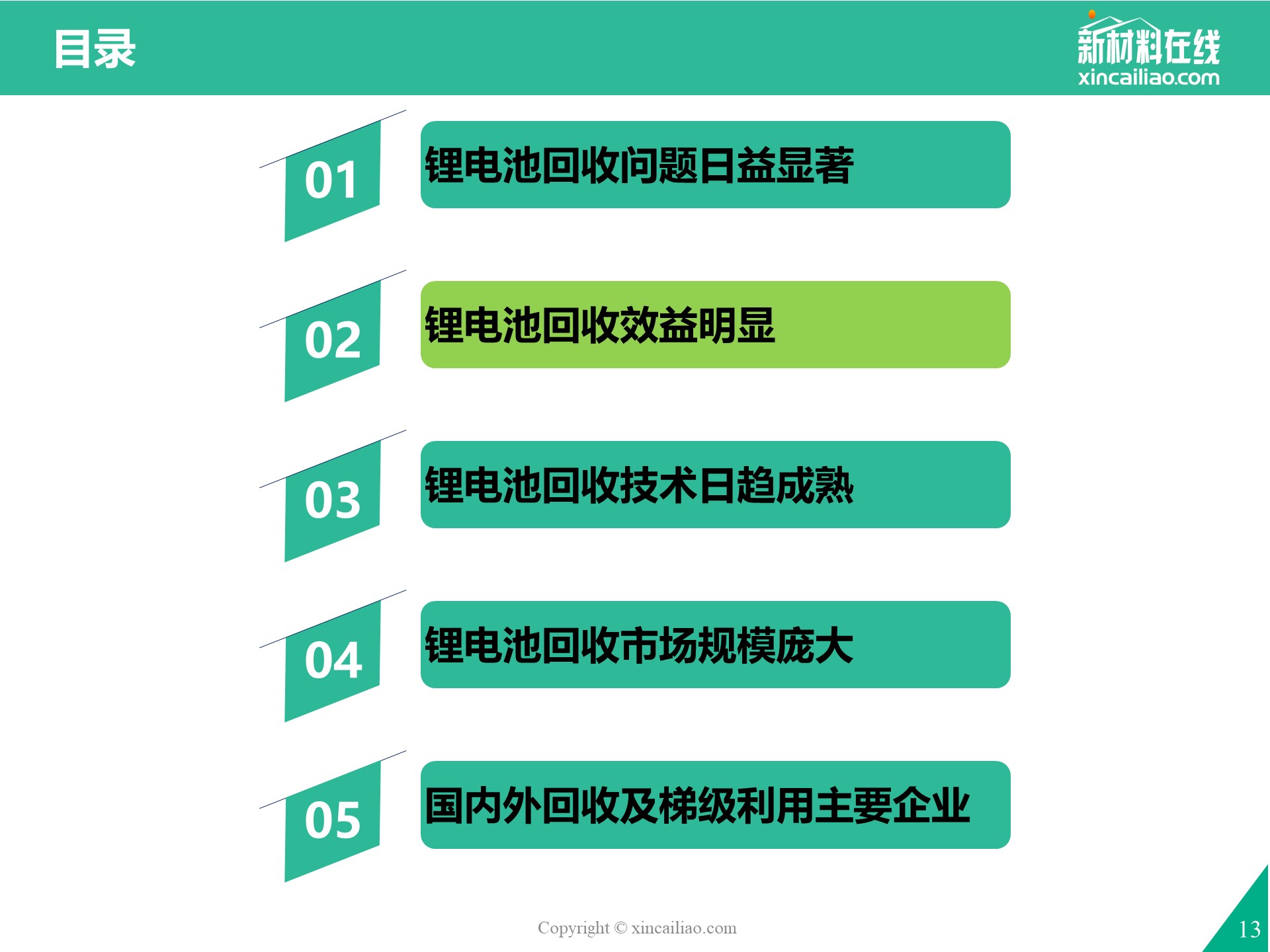 目录

新材料在线
xincailiao.com

01
锂电池回收问题日益显著

02
锂电池回收效益明显

03
锂电池回收技术日趋成熟

04
锂电池回收市场规模庞大

05
国内外回收及梯级利用主要企业

Copyright © xincailiao.com

13